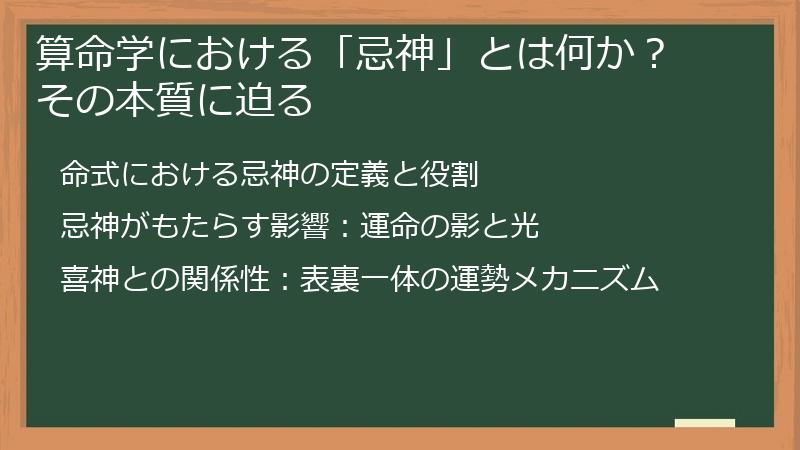 算命学における「忌神」とは何か？
その本質に迫る

命式における忌神の定義と役割

忌神がもたらす影響：運命の影と光

喜神との関係性：表裏一体の運勢メカニズム